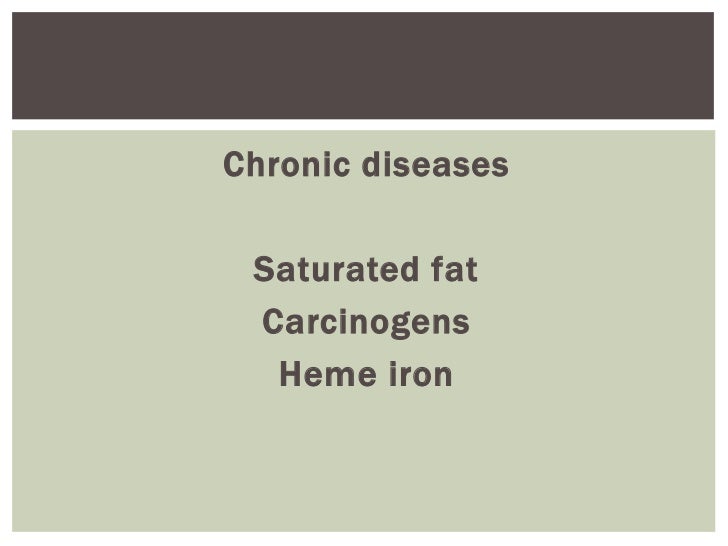 Chronic diseases

Saturated fat
Carcinogens
Heme iron